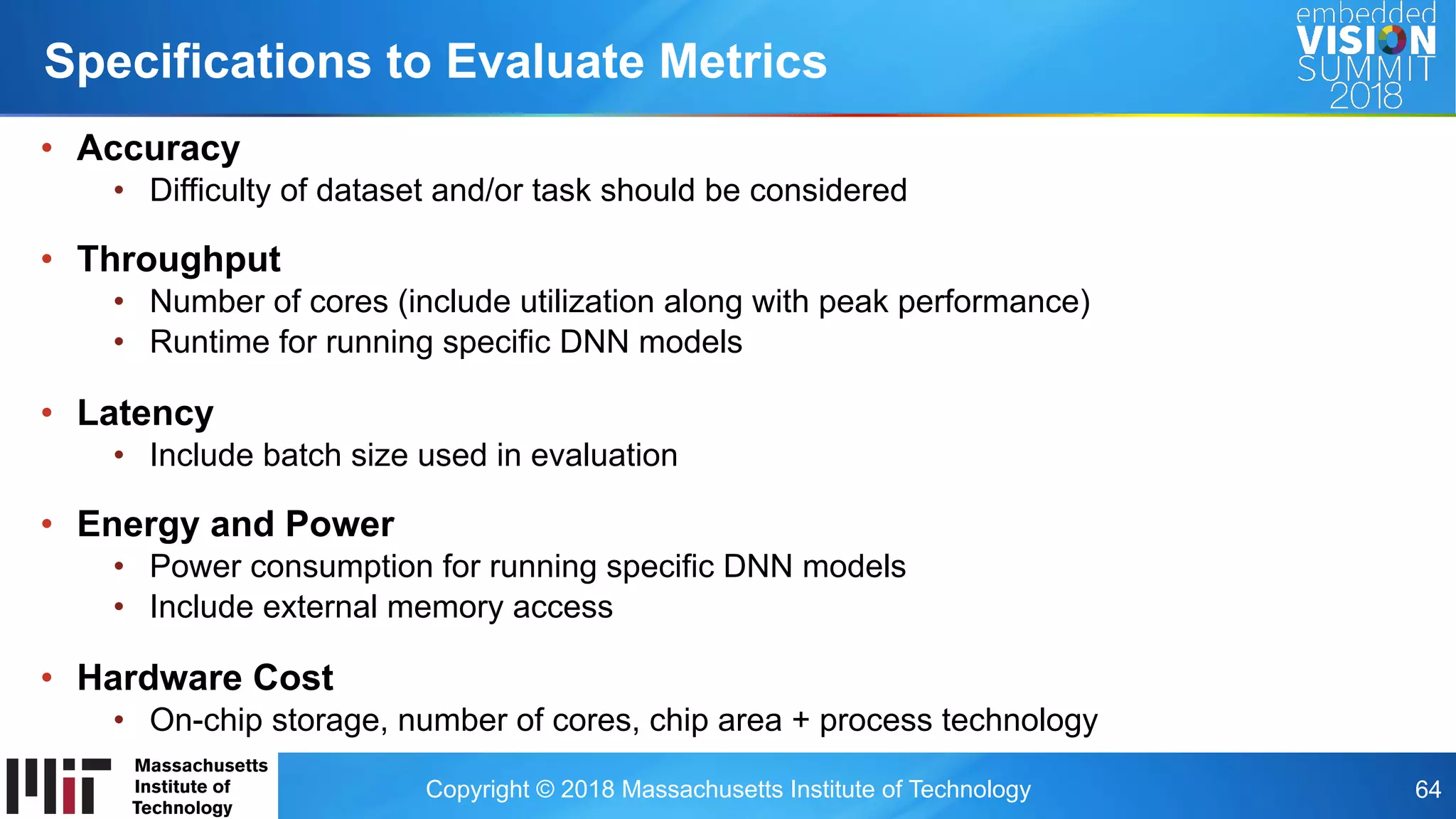 Specifications to Evaluate Metrics

embedded VISION SUMMIT 2018

• Accuracy
  • Difficulty of dataset and/or task should be considered

• Throughput
  • Number of cores (include utilization along with peak performance)
  • Runtime for running specific DNN models

• Latency
  • Include batch size used in evaluation

• Energy and Power
  • Power consumption for running specific DNN models
  • Include external memory access

• Hardware Cost
  • On-chip storage, number of cores, chip area + process technology

Massachusetts Institute of Technology

Copyright © 2018 Massachusetts Institute of Technology

64